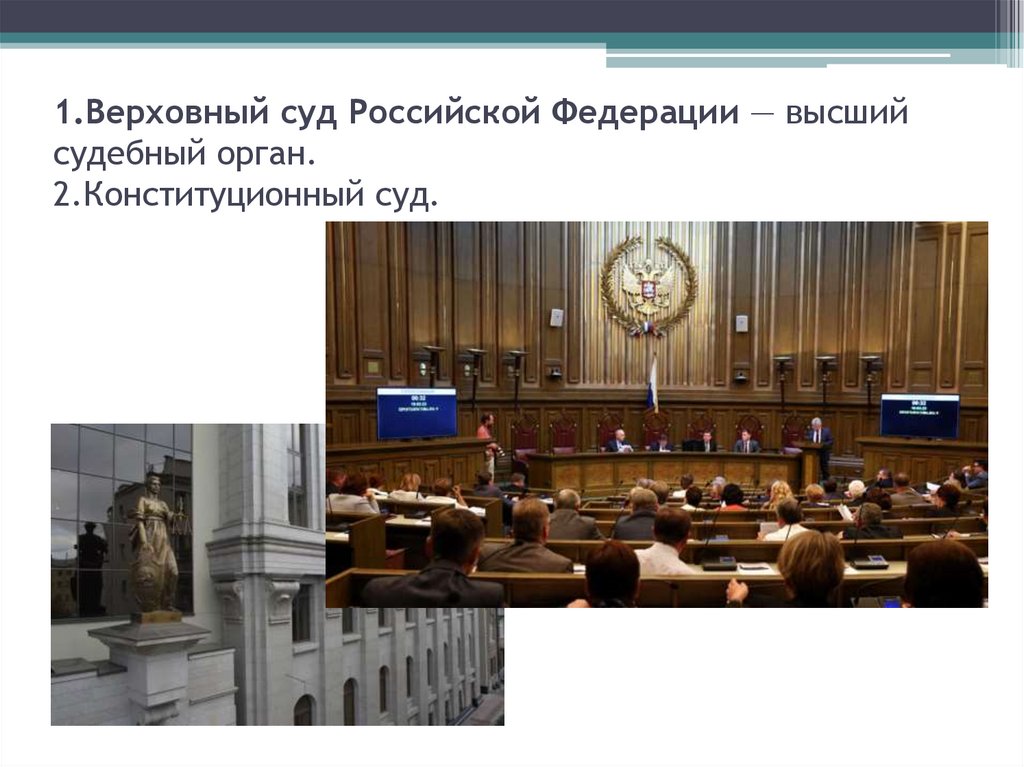 1.Верховный суд Российской Федерации — высший судебный орган.
2.Конституционный суд.